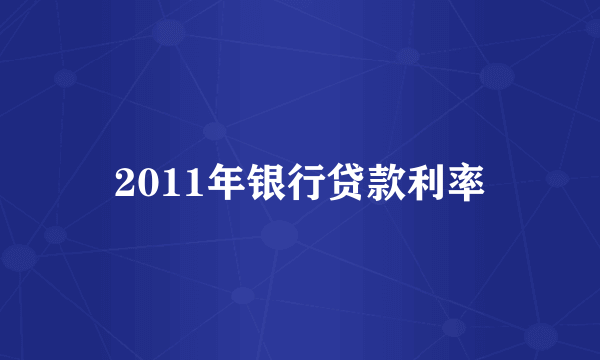 2011年银行贷款利率